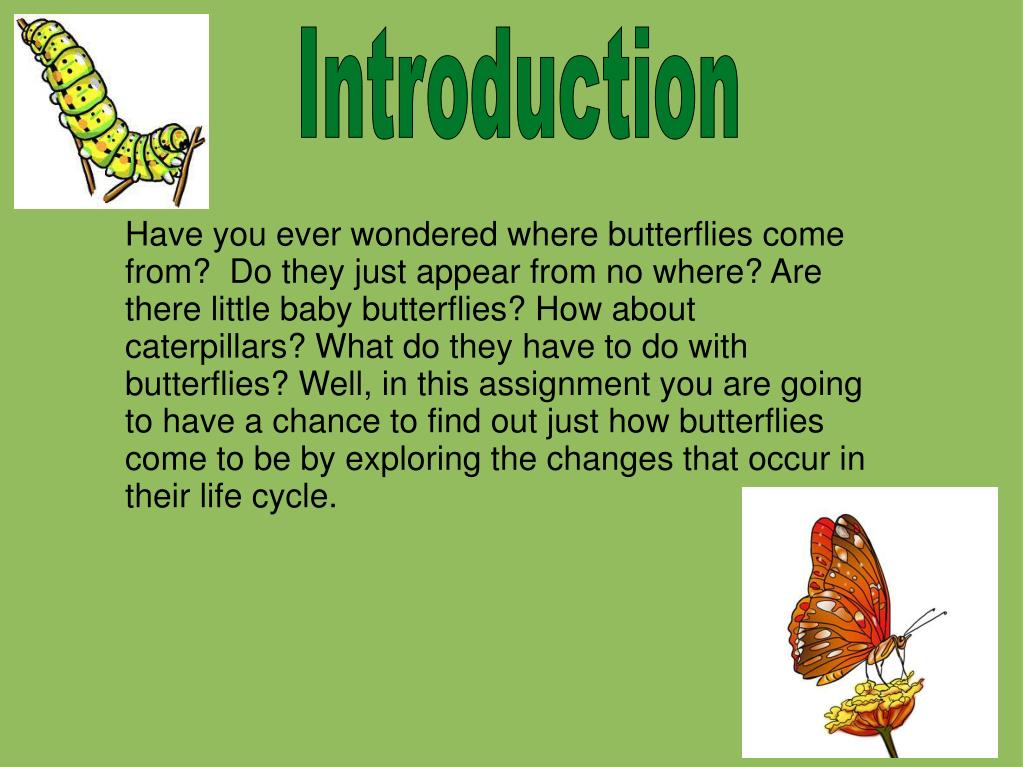 Introduction

Have you ever wondered where butterflies come from?  Do they just appear from no where? Are there little baby butterflies? How about caterpillars? What do they have to do with butterflies? Well, in this assignment you are going to have a chance to find out just how butterflies come to be by exploring the changes that occur in their life cycle.